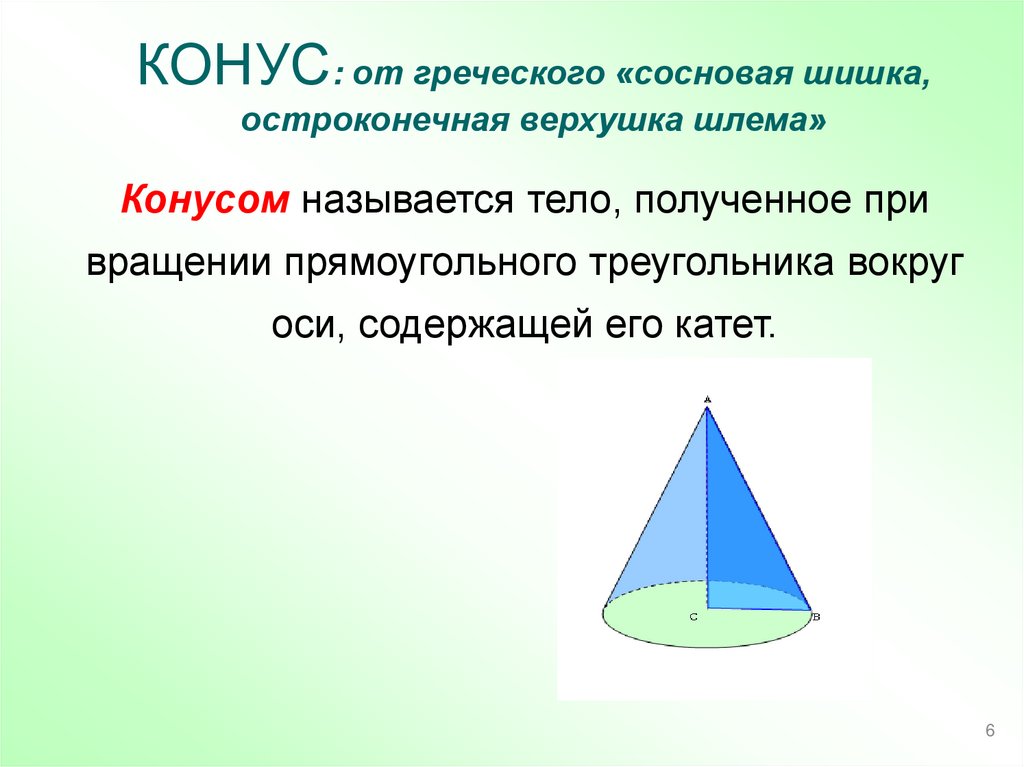 КОНУС: от греческого «сосновая шишка, остроконечная верхушка шлема»

Конусом называется тело, полученное при вращении прямоугольного треугольника вокруг оси, содержащей его катет.

A

C

B

6